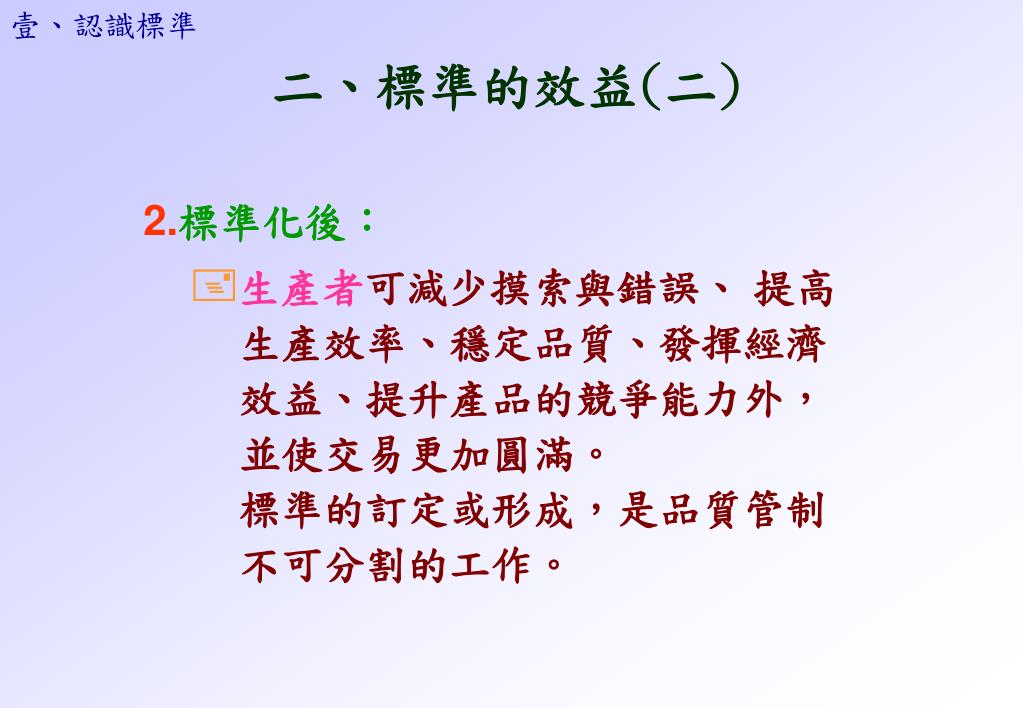 壹、認識標準

二、標準的效益(二)

2.標準化後：

生產者可減少摸索與錯誤、 提高生產效率、穩定品質、發揮經濟效益、提升產品的競爭能力外，並使交易更加圓滿。
標準的訂定或形成，是品質管制不可分割的工作。